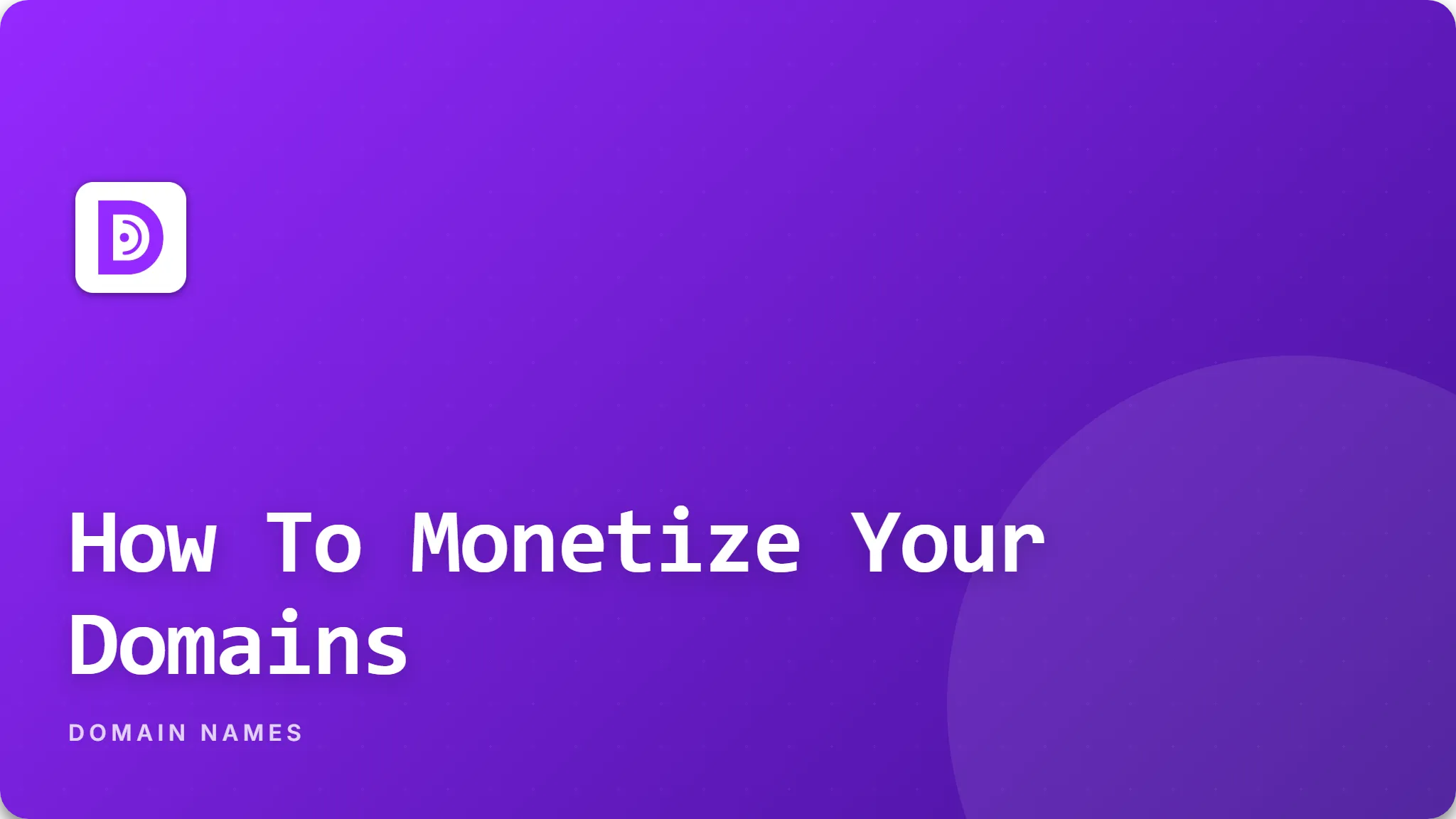 How To Monetize Your Domains

DOMAIN NAMES